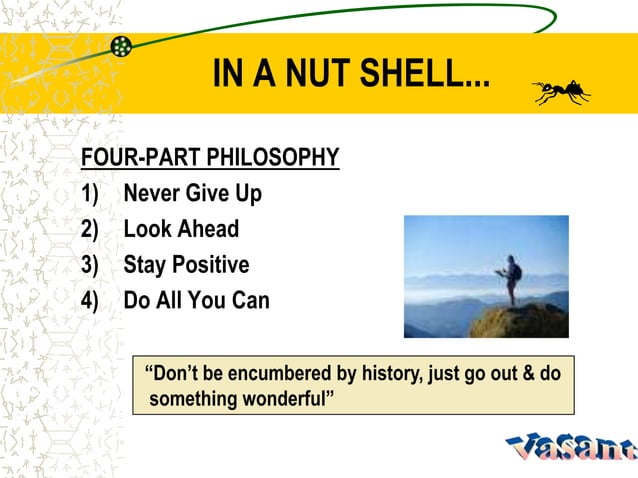 IN A NUT SHELL...

FOUR-PART PHILOSOPHY

1) Never Give Up
2) Look Ahead
3) Stay Positive
4) Do All You Can

"Don't be encumbered by history, just go out & do something wonderful"

Vasant